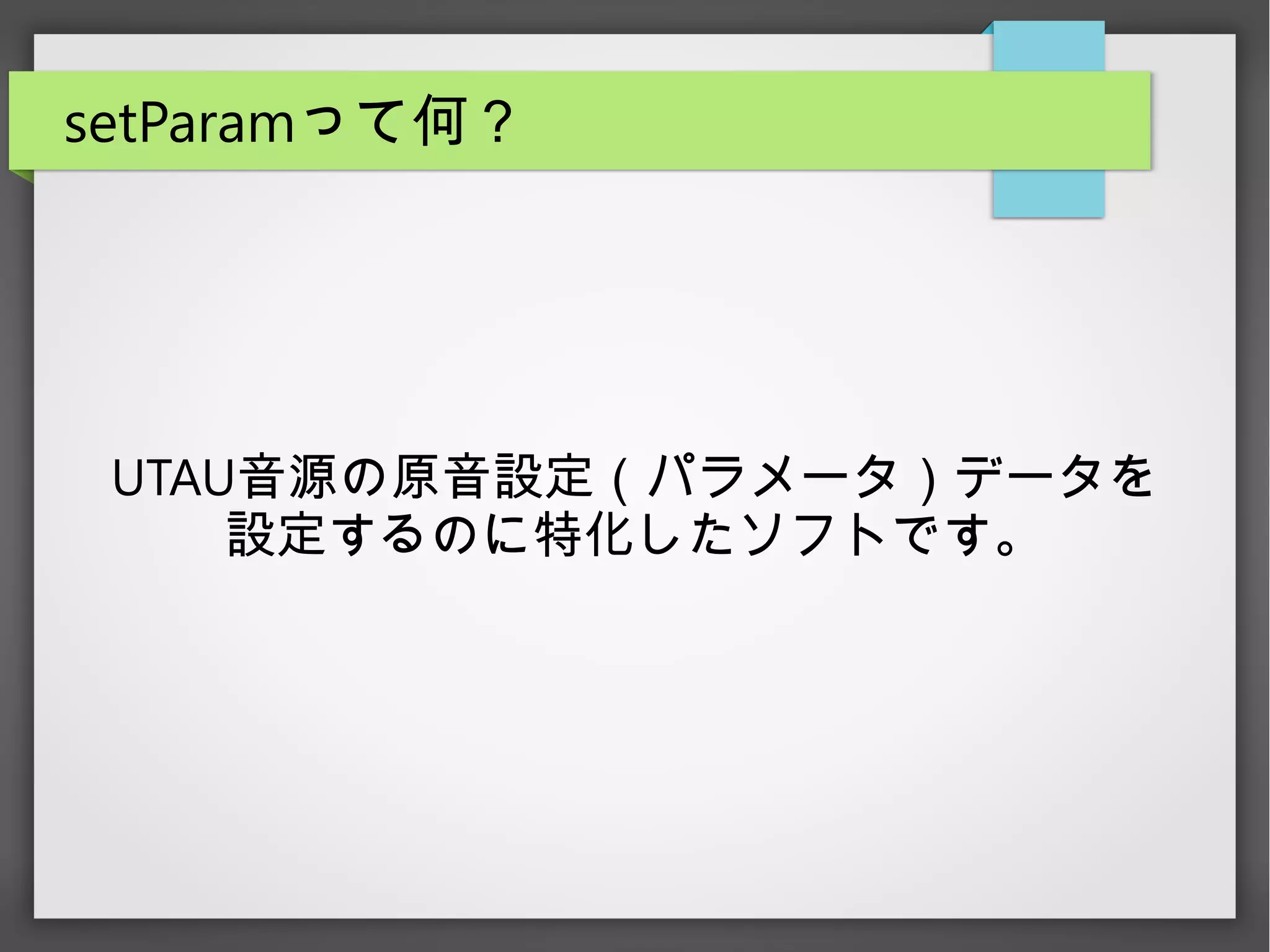 setParamって何？

UTAU音源の原音設定（パラメータ）データを設定するのに特化したソフトです。